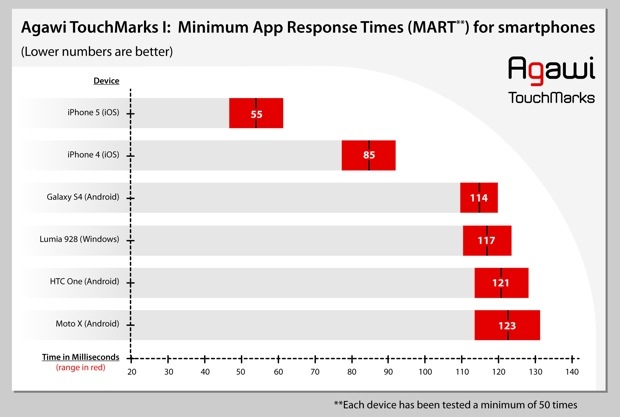 Agawi TouchMarks I: Minimum App Response Times (MART**) for smartphones
(Lower numbers are better)

Agawi
TouchMarks

Device

iPhone 5 (iOS) 55

iPhone 4 (iOS) 85

Galaxy S4 (Android) 114

Lumia 928 (Windows) 117

HTC One (Android) 121

Moto X (Android) 123

Time in Milliseconds
(range in red)

20 30 40 50 60 70 80 90 100 110 120 130 140

**Each device has been tested a minimum of 50 times